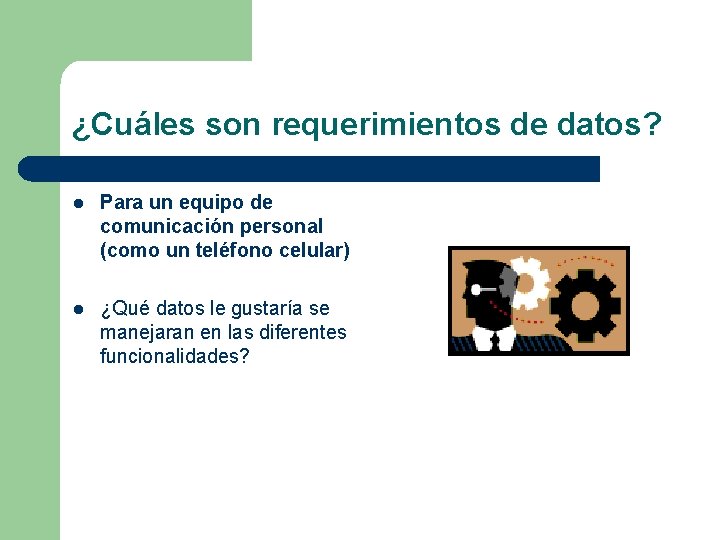 ¿Cuáles son requerimientos de datos?

- Para un equipo de comunicación personal (como un teléfono celular)

- ¿Qué datos le gustaría se manejaran en las diferentes funcionalidades?